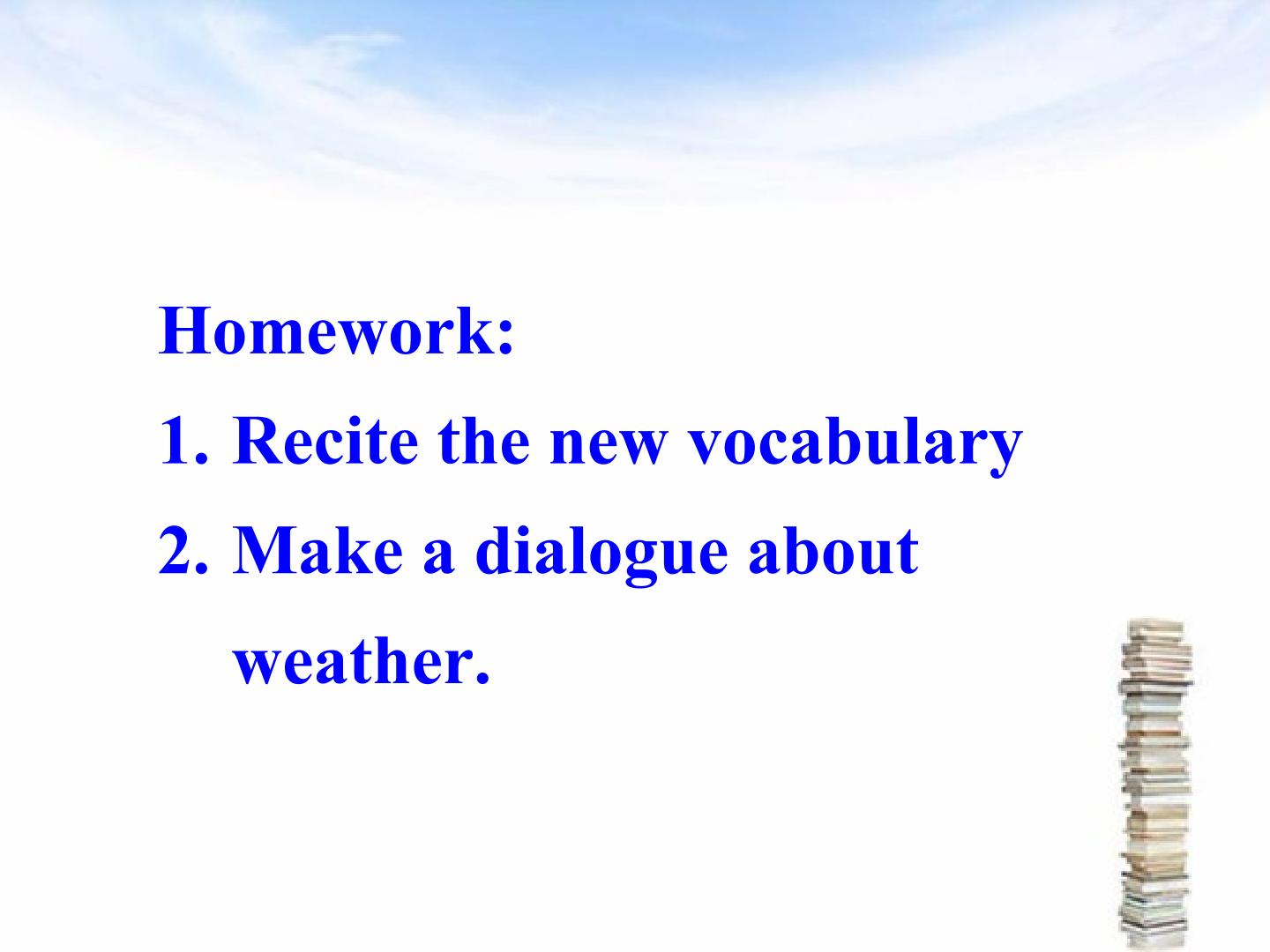 Homework:

1. Recite the new vocabulary
2. Make a dialogue about weather.